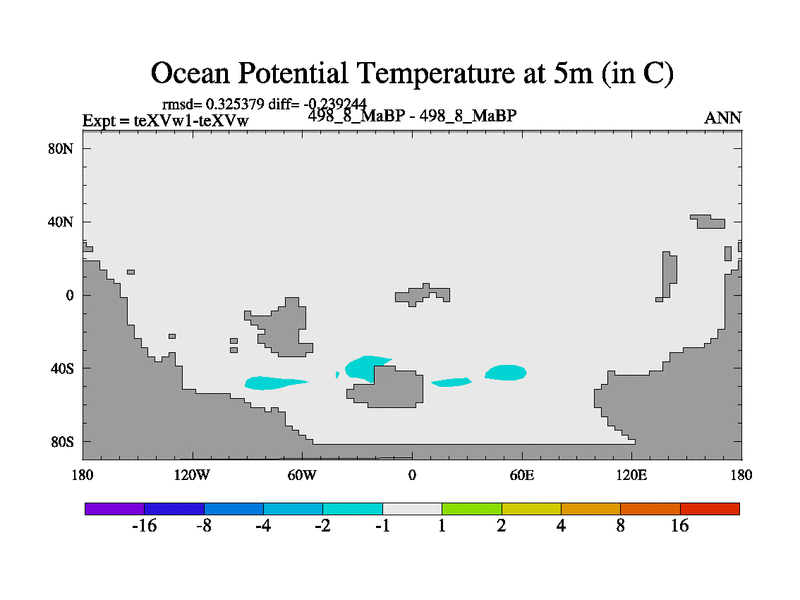 Ocean Potential Temperature at 5m (in C)

rmsd= 0.325379 diff= -0.239244

Expt = teXVw1-teXVw

498_8_MaBP - 498_8_MaBP

ANN

80N

40N

0

40S

80S

180

120W

60W

0

60E

120E

180

-16

-8

-4

-2

-1

1

2

4

8

16